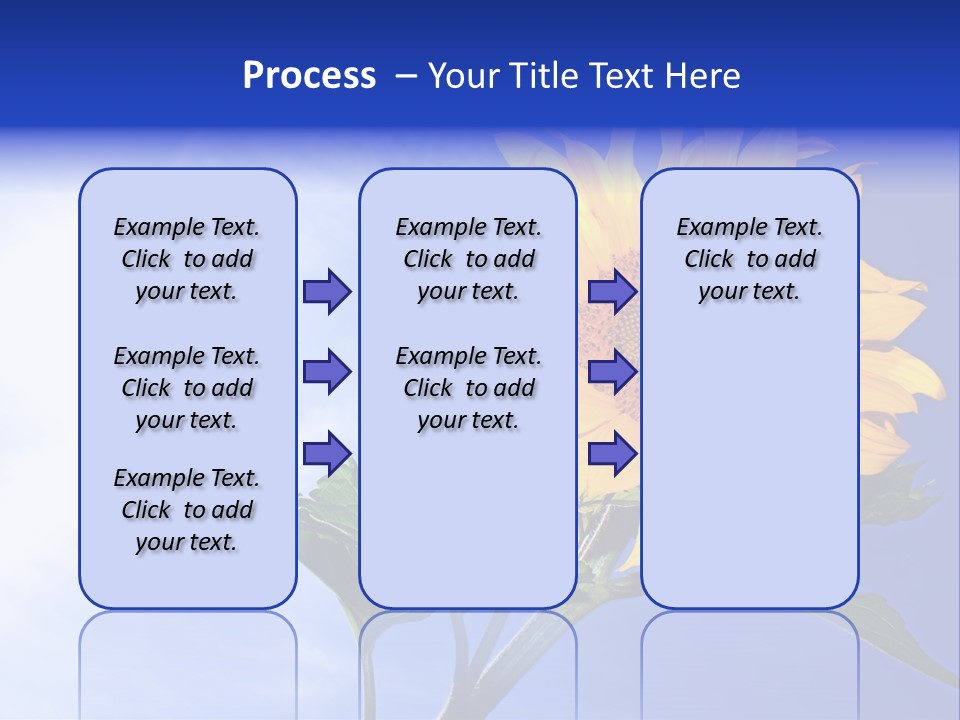 Process – Your Title Text Here

Example Text. Click to add your text.

Example Text. Click to add your text.

Example Text. Click to add your text.

Example Text. Click to add your text.

Example Text. Click to add your text.

Example Text. Click to add your text.